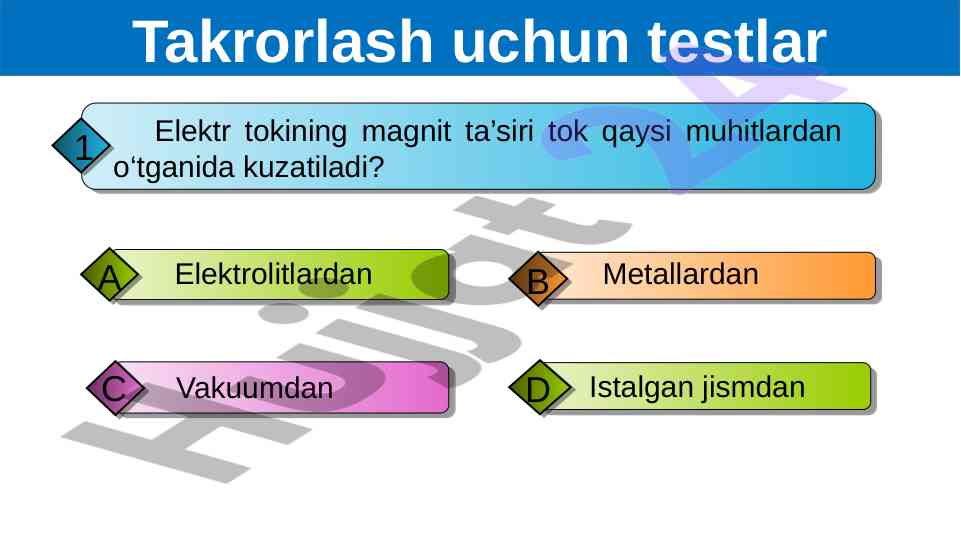 Takrorlash uchun testlar

1 Elektr tokining magnit ta’siri tok qaysi muhitlardan o‘tganida kuzatiladi?

A Elektrolitlardan

B Metallardan

C Vakuumdan

D Istalgan jismdan

Hujjat 24